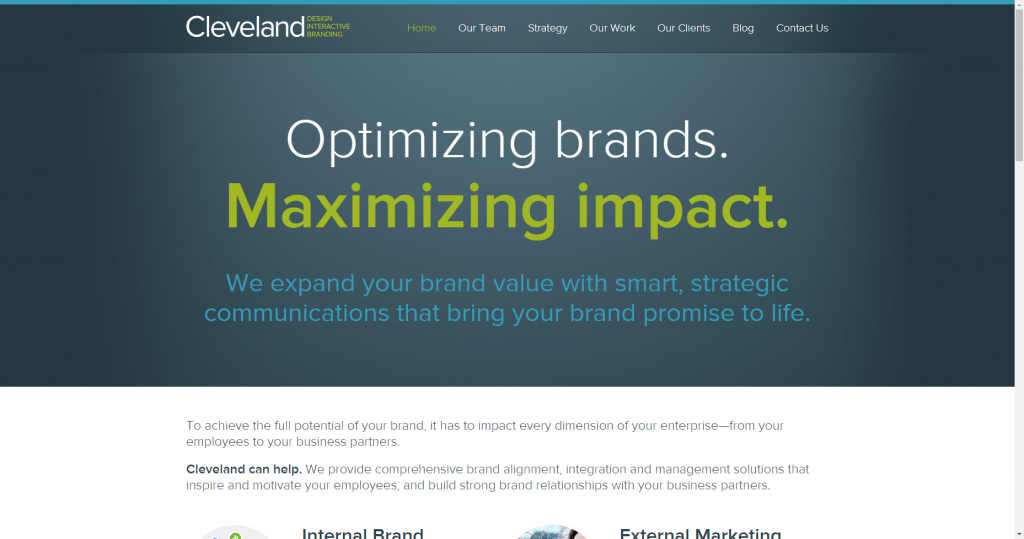 Cleveland DESIGN INTERACTIVE BRANDING

Home Our Team Strategy Our Work Our Clients Blog Contact Us

Optimizing brands.
Maximizing impact.

We expand your brand value with smart, strategic communications that bring your brand promise to life.

To achieve the full potential of your brand, it has to impact every dimension of your enterprise—from your employees to your business partners.

Cleveland can help. We provide comprehensive brand alignment, integration and management solutions that inspire and motivate your employees, and build strong brand relationships with your business partners.

Internal Brand

External Marketing